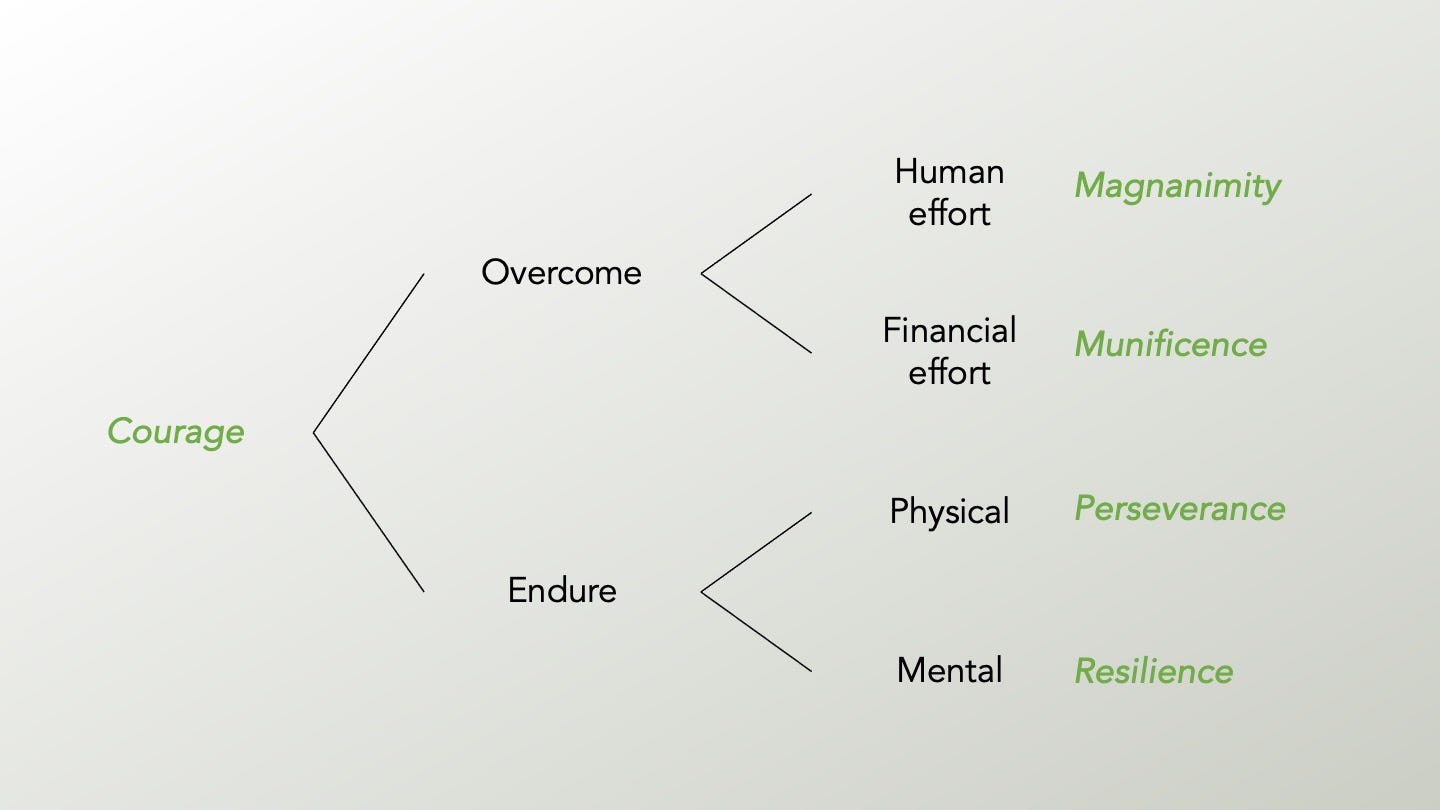 Courage

Overcome

Human effort

Magnanimity

Financial effort

Munificence

Endure

Physical

Perseverance

Mental

Resilience